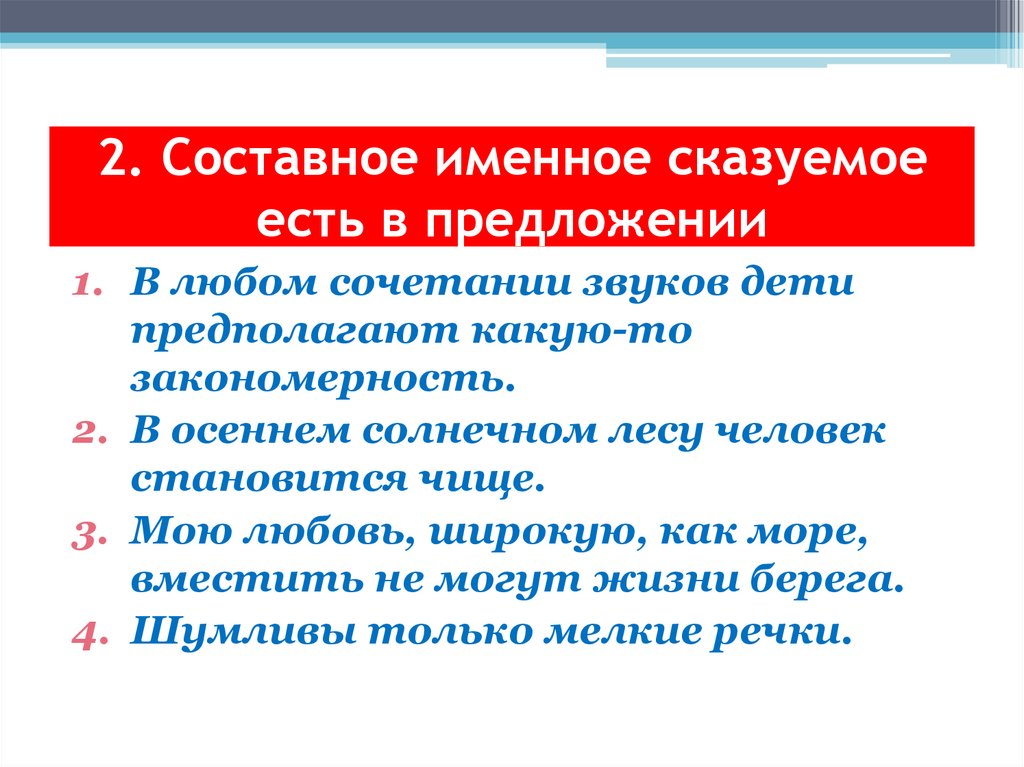 2. Составное именное сказуемое есть в предложении

1. В любом сочетании звуков дети предполагают какую-то закономерность.
2. В осеннем солнечном лесу человек становится чище.
3. Мою любовь, широкую, как море, вместить не могут жизни берега.
4. Шумливы только мелкие речки.